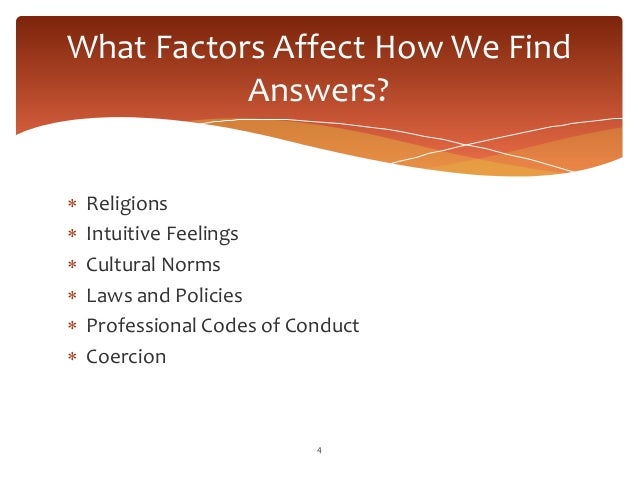 What Factors Affect How We Find Answers?

* Religions
* Intuitive Feelings
* Cultural Norms
* Laws and Policies
* Professional Codes of Conduct
* Coercion

4